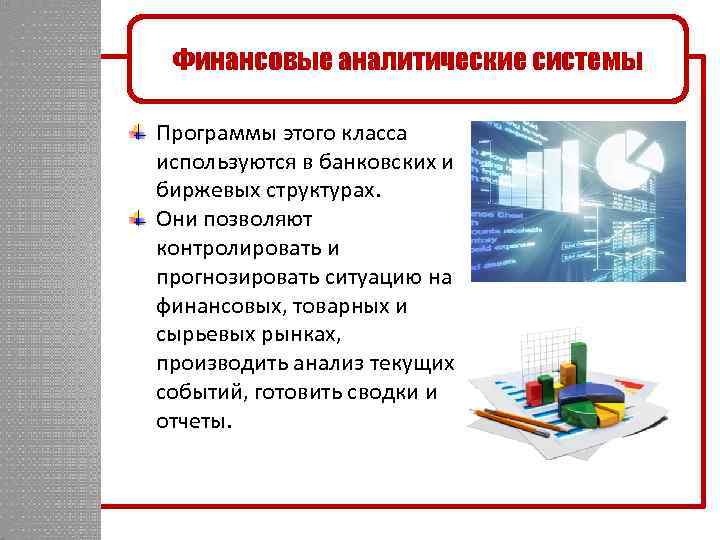 Финансовые аналитические системы

Программы этого класса используются в банковских и биржевых структурах.

Они позволяют контролировать и прогнозировать ситуацию на финансовых, товарных и сырьевых рынках, производить анализ текущих событий, готовить сводки и отчеты.